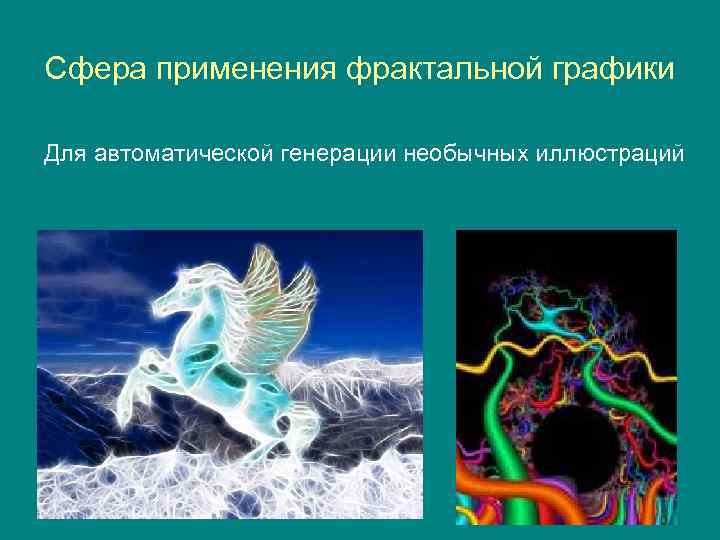 Сфера применения фрактальной графики

Для автоматической генерации необычных иллюстраций